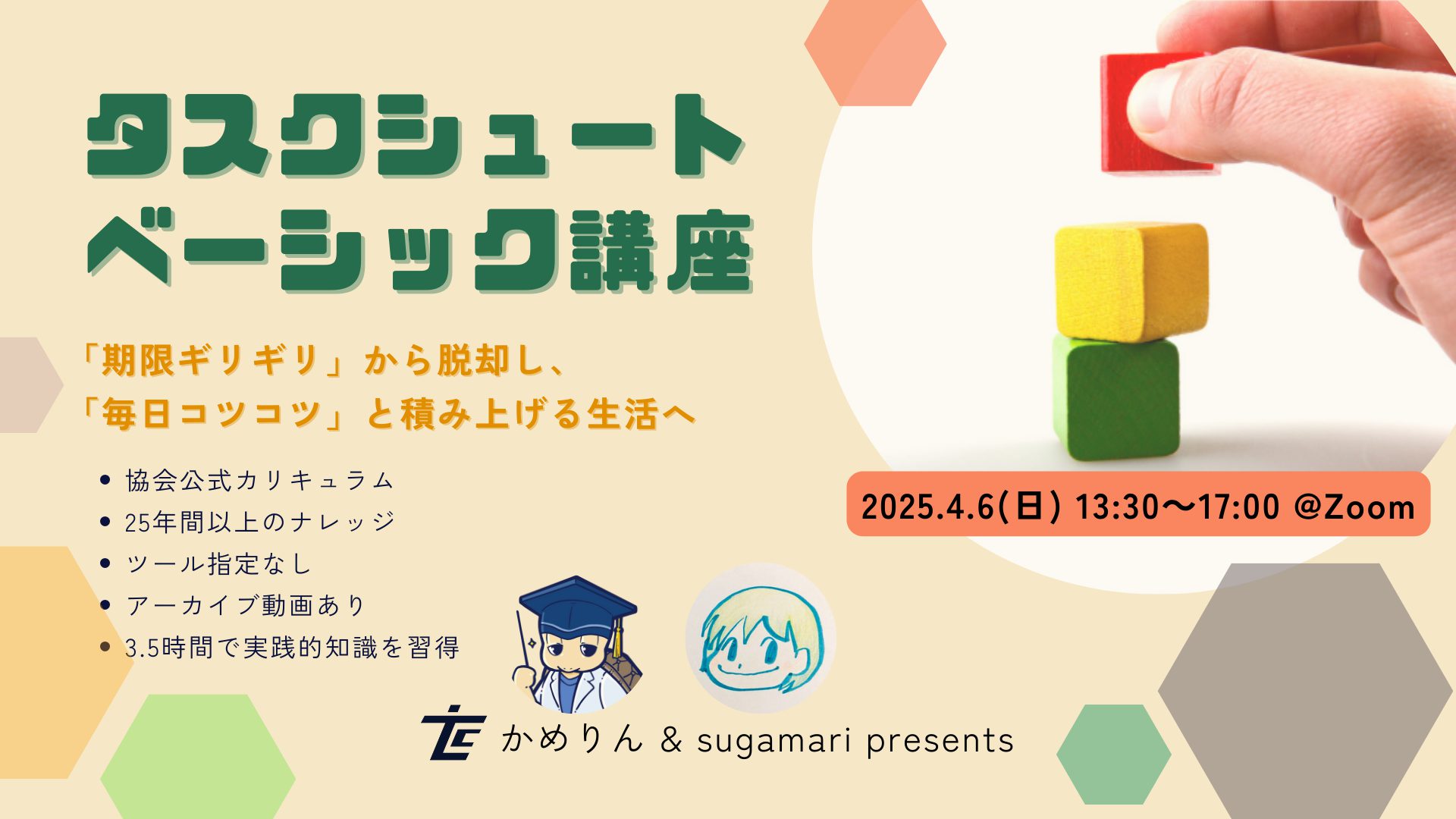 タスクシュート
ベーシック講座

「期限ギリギリ」から脱却し、
「毎日コツコツ」と積み上げる生活へ

• 協会公式カリキュラム
• 25年間以上のナレッジ
• ツール指定なし
• アーカイブ動画あり
• 3.5時間で実践的知識を習得

2025.4.6(日) 13:30〜17:00 @Zoom

TC かめりん & sugamari presents